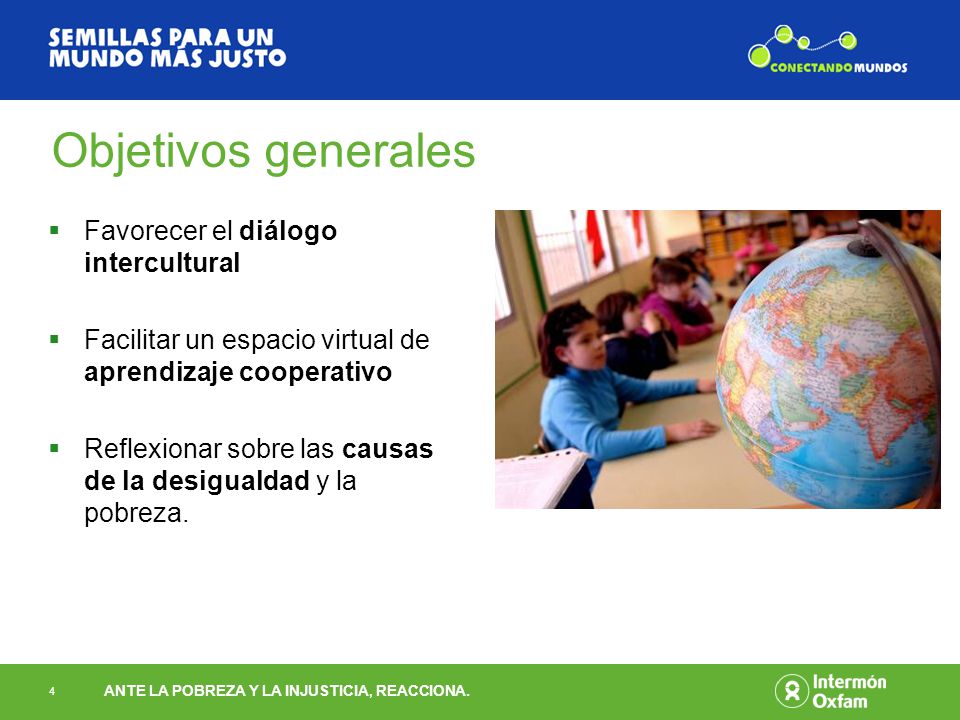 SEMILLAS PARA UN MUNDO MÁS JUSTO

CONECTANDO MUNDOS

Objetivos generales

▪ Favorecer el diálogo intercultural

▪ Facilitar un espacio virtual de aprendizaje cooperativo

▪ Reflexionar sobre las causas de la desigualdad y la pobreza.

4 ANTE LA POBREZA Y LA INJUSTICIA, REACCIONA.

Intermón Oxfam